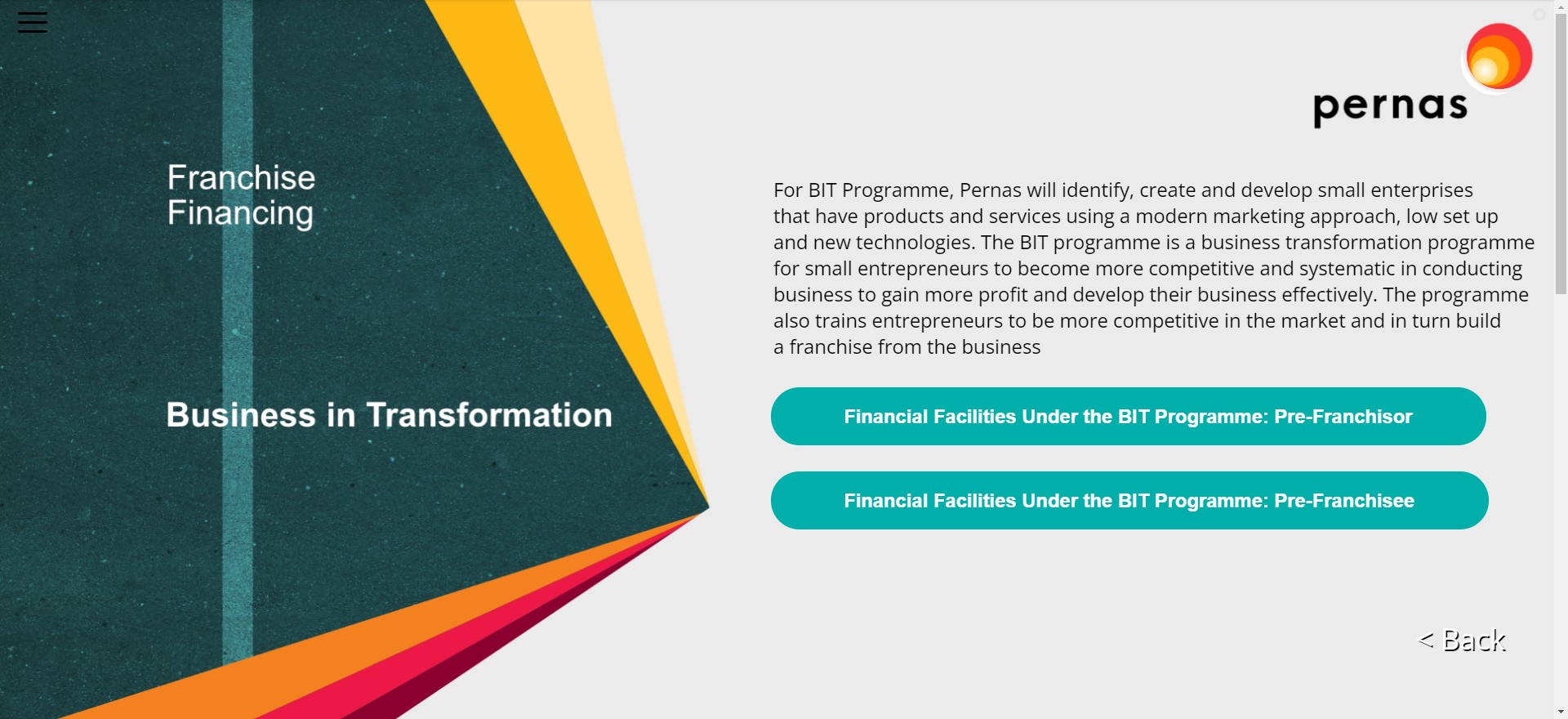 Franchise Financing

Business in Transformation

pernas

For BIT Programme, Pernas will identify, create and develop small enterprises that have products and services using a modern marketing approach, low set up and new technologies. The BIT programme is a business transformation programme for small entrepreneurs to become more competitive and systematic in conducting business to gain more profit and develop their business effectively. The programme also trains entrepreneurs to be more competitive in the market and in turn build a franchise from the business

Financial Facilities Under the BIT Programme: Pre-Franchisor

Financial Facilities Under the BIT Programme: Pre-Franchisee

< Back